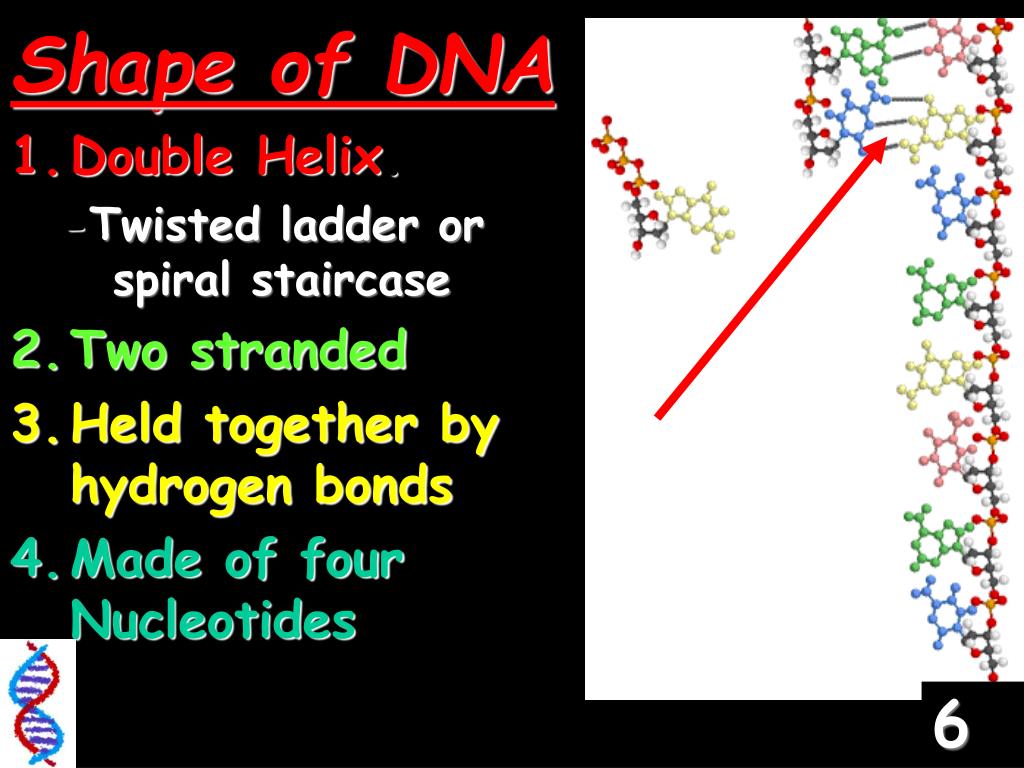 Shape of DNA

1. Double Helix.

-Twisted ladder or spiral staircase

2. Two stranded

3. Held together by hydrogen bonds

4. Made of four Nucleotides

6